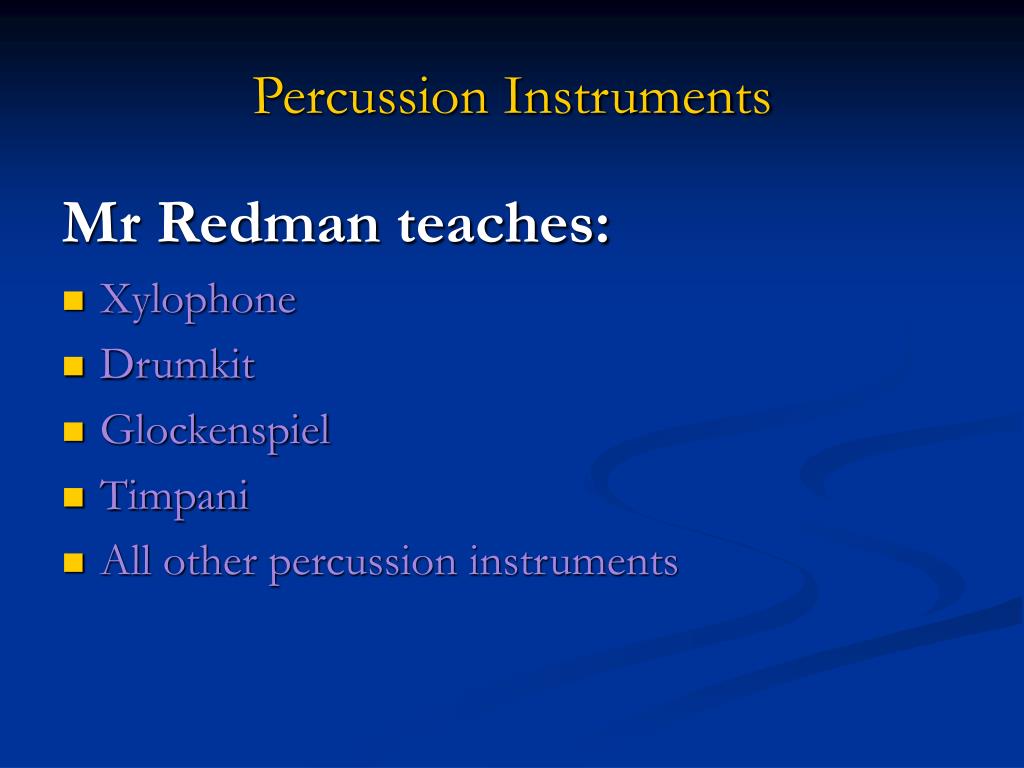 Percussion Instruments

Mr Redman teaches:

- Xylophone
- Drumkit
- Glockenspiel
- Timpani
- All other percussion instruments